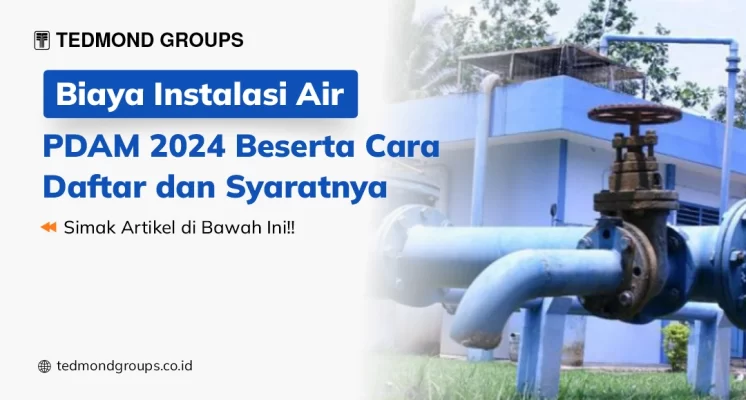 TEDMOND GROUPS

Biaya Instalasi Air PDAM 2024 Beserta Cara Daftar dan Syaratnya

Simak Artikel di Bawah Ini!!

tedmondgroups.co.id